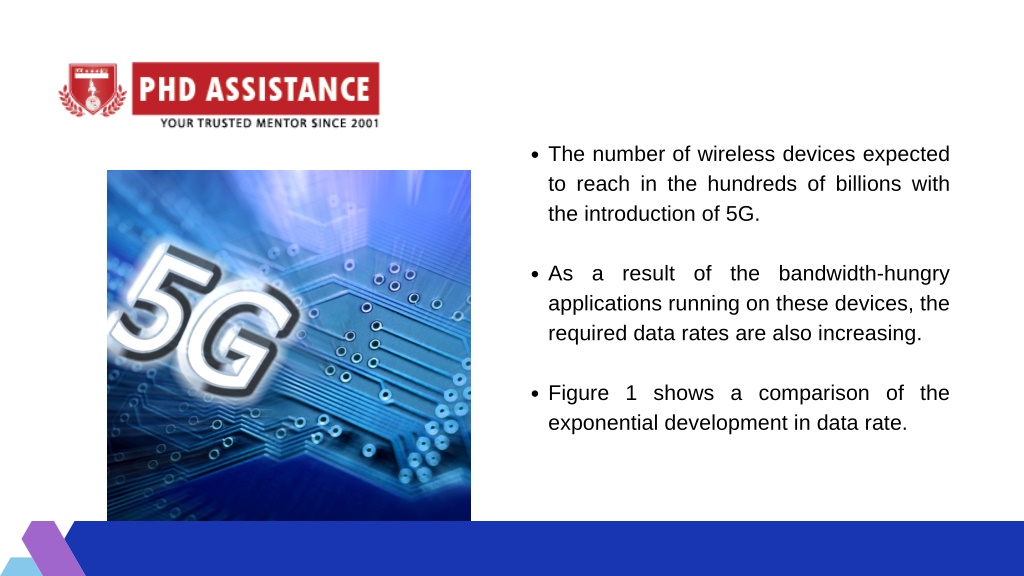 PHD ASSISTANCE
YOUR TRUSTED MENTOR SINCE 2001

5G

• The number of wireless devices expected to reach in the hundreds of billions with the introduction of 5G.

• As a result of the bandwidth-hungry applications running on these devices, the required data rates are also increasing.

• Figure 1 shows a comparison of the exponential development in data rate.